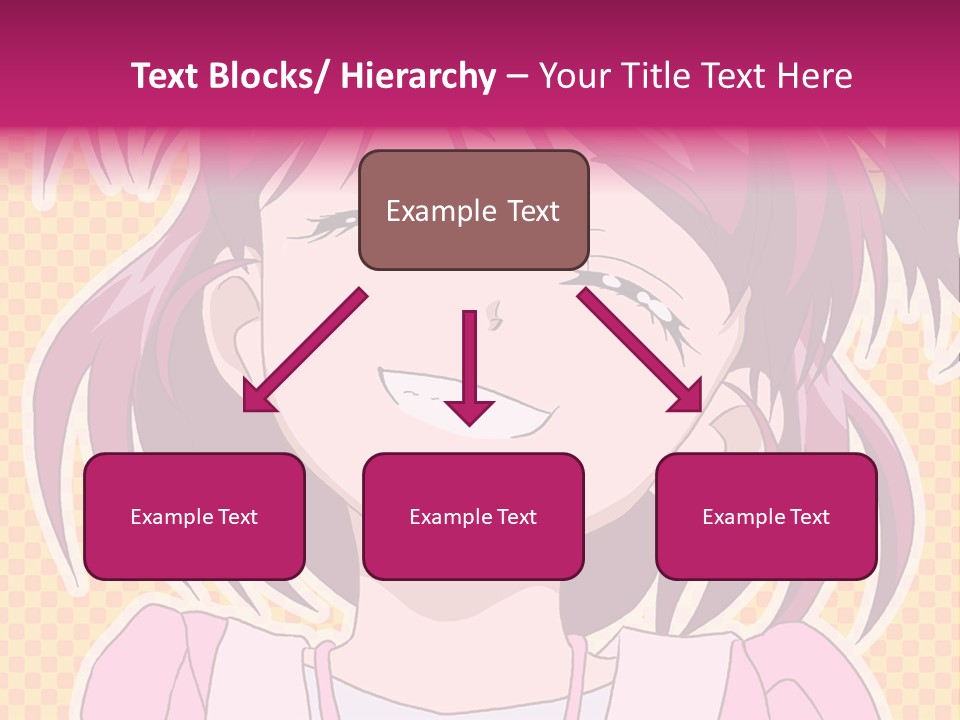 Text Blocks/ Hierarchy – Your Title Text Here

Example Text

Example Text

Example Text

Example Text